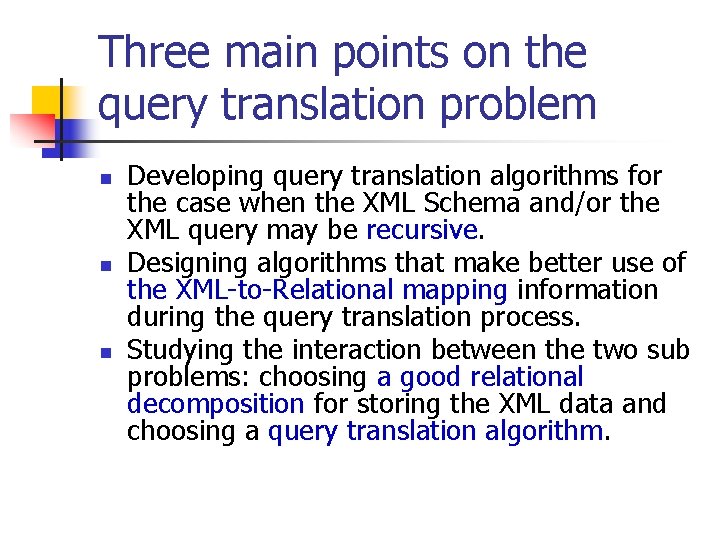 Three main points on the query translation problem

- Developing query translation algorithms for the case when the XML Schema and/or the XML query may be recursive.
- Designing algorithms that make better use of the XML-to-Relational mapping information during the query translation process.
- Studying the interaction between the two sub problems: choosing a good relational decomposition for storing the XML data and choosing a query translation algorithm.